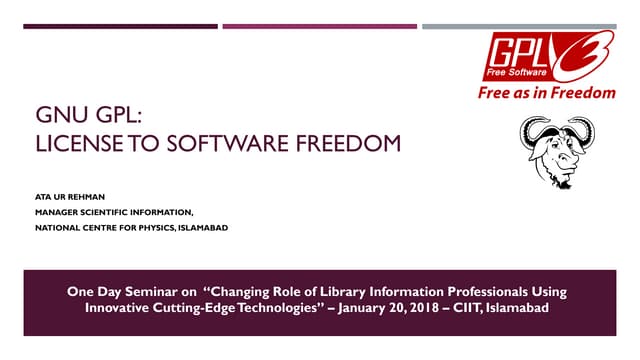 GPL 3
Free Software
Free as in Freedom

GNU GPL:
LICENSE TO SOFTWARE FREEDOM

ATA UR REHMAN
MANAGER SCIENTIFIC INFORMATION,
NATIONAL CENTRE FOR PHYSICS, ISLAMABAD

One Day Seminar on "Changing Role of Library Information Professionals Using Innovative Cutting-Edge Technologies" – January 20, 2018 – CIIT, Islamabad